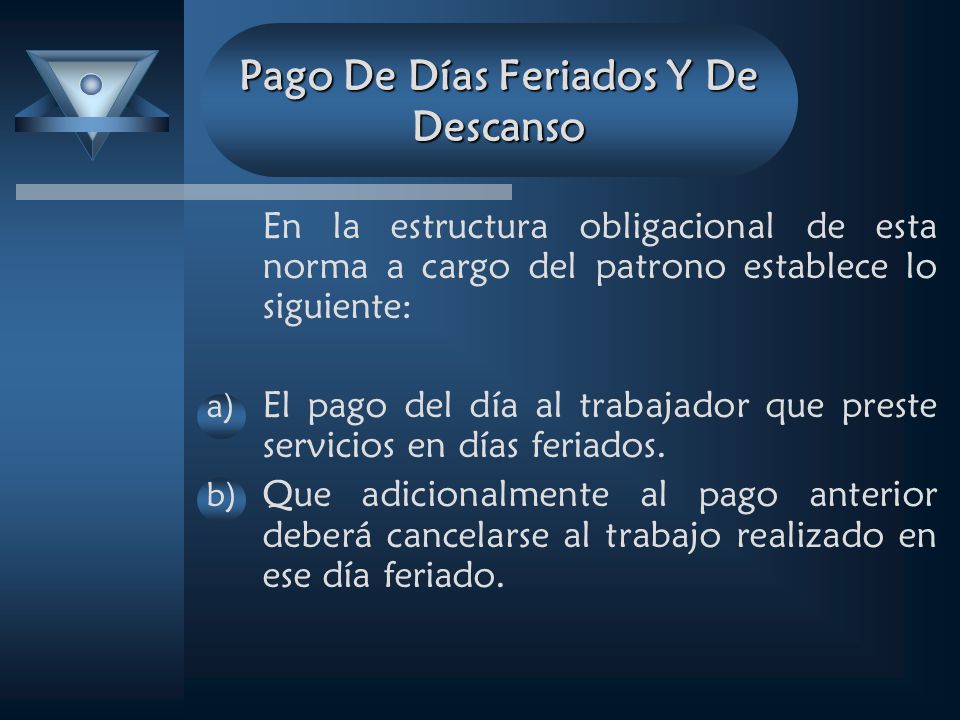 Pago De Días Feriados Y De Descanso

En la estructura obligacional de esta norma a cargo del patrono establece lo siguiente:

a) El pago del día al trabajador que preste servicios en días feriados.

b) Que adicionalmente al pago anterior deberá cancelarse al trabajo realizado en ese día feriado.